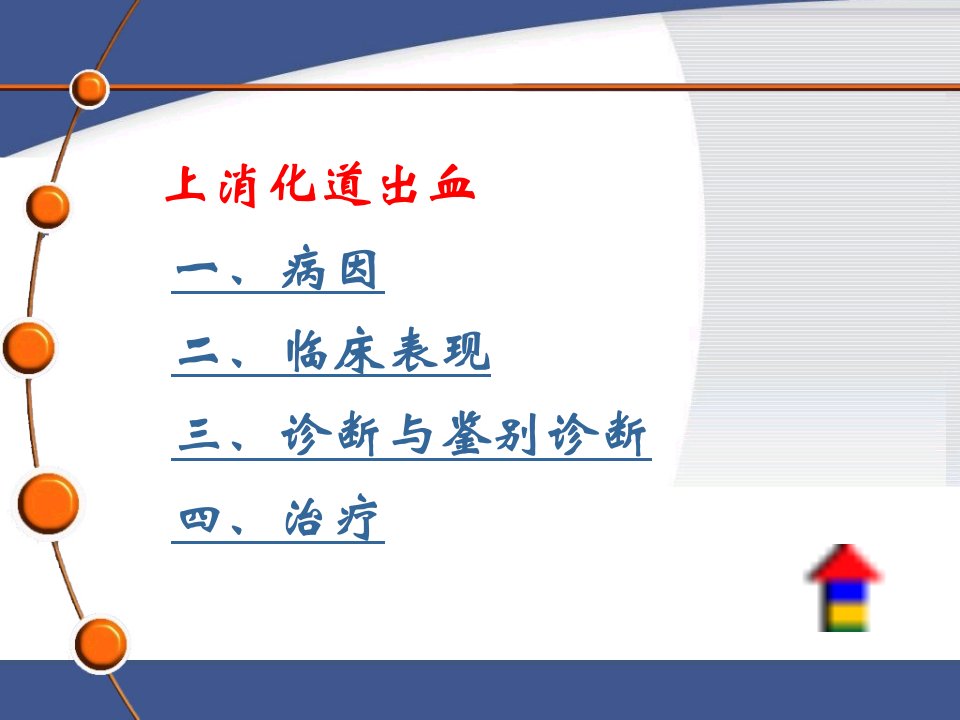 上消化道出血

一、病因

二、临床表现

三、诊断与鉴别诊断

四、治疗